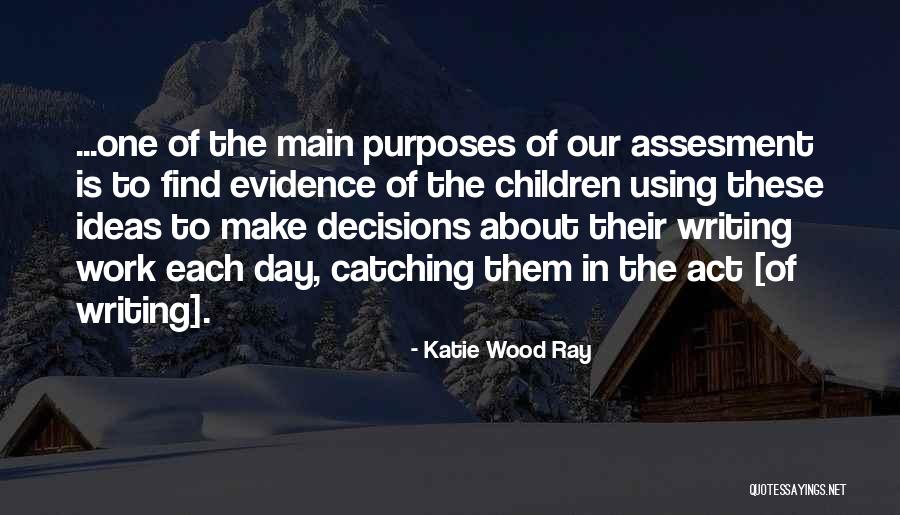 ...one of the main purposes of our assesment is to find evidence of the children using these ideas to make decisions about their writing work each day, catching them in the act [of writing].

- Katie Wood Ray

QUOTESSAYINGS.NET